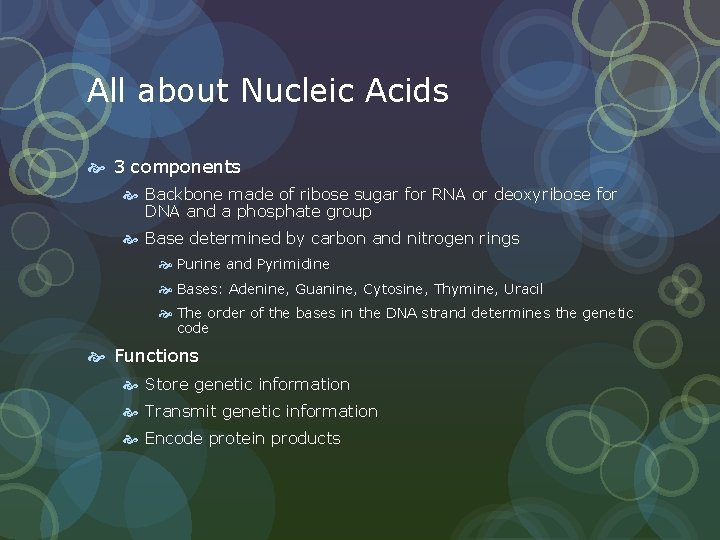 All about Nucleic Acids

3 components

Backbone made of ribose sugar for RNA or deoxyribose for DNA and a phosphate group

Base determined by carbon and nitrogen rings

Purine and Pyrimidine

Bases: Adenine, Guanine, Cytosine, Thymine, Uracil

The order of the bases in the DNA strand determines the genetic code

Functions

Store genetic information

Transmit genetic information

Encode protein products